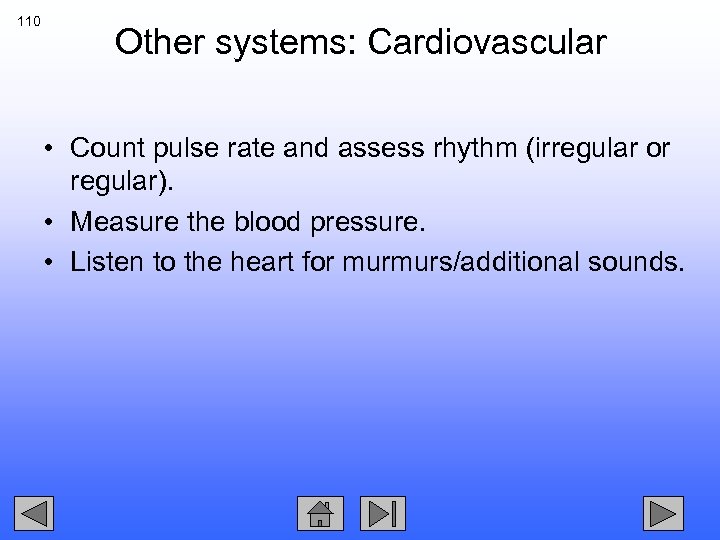 110

Other systems: Cardiovascular

• Count pulse rate and assess rhythm (irregular or regular).
• Measure the blood pressure.
• Listen to the heart for murmurs/additional sounds.